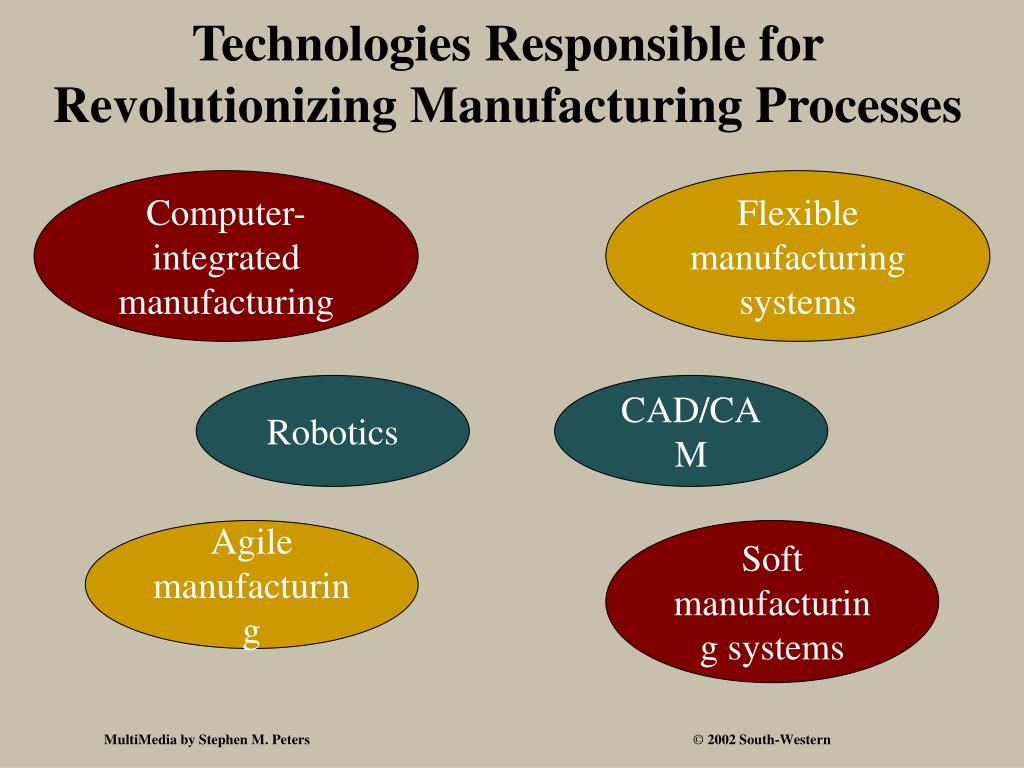 Technologies Responsible for Revolutionizing Manufacturing Processes

Computer-integrated manufacturing

Flexible manufacturing systems

Robotics

CAD/CAM

Agile manufacturing

Soft manufacturing systems

MultiMedia by Stephen M. Peters

© 2002 South-Western